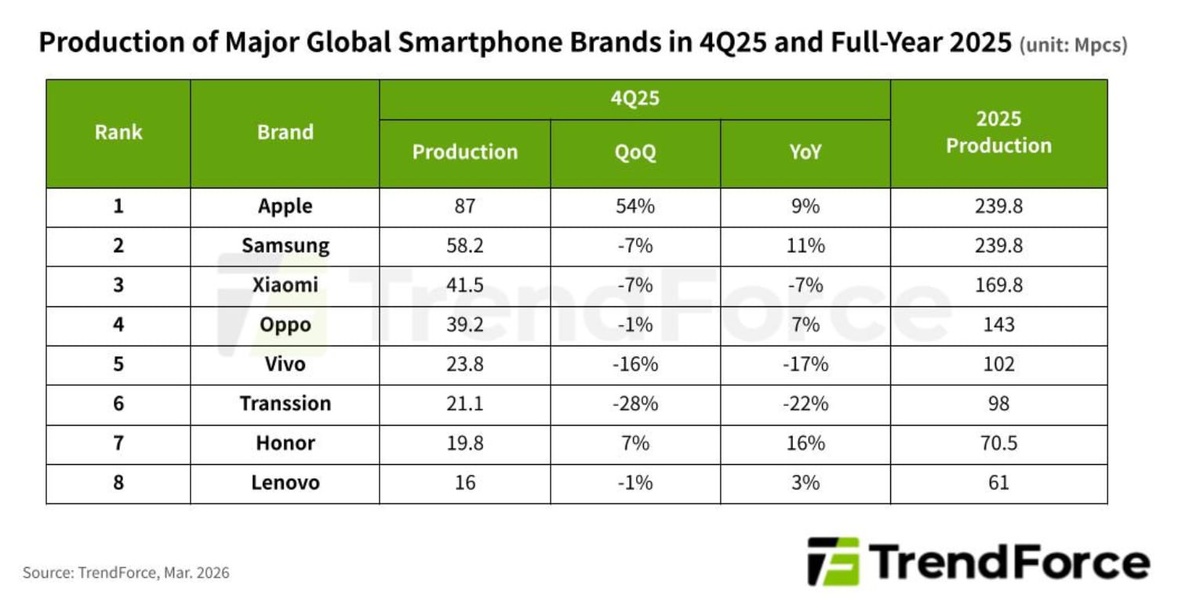 Production of Major Global Smartphone Brands in 4Q25 and Full-Year 2025 (unit: Mpcs)

| Rank | Brand | 4Q25 Production | 4Q25 QoQ | 4Q25 YoY | 2025 Production |
|---|---|---|---|---|---|
| 1 | Apple | 87 | 54% | 9% | 239.8 |
| 2 | Samsung | 58.2 | -7% | 11% | 239.8 |
| 3 | Xiaomi | 41.5 | -7% | -7% | 169.8 |
| 4 | Oppo | 39.2 | -1% | 7% | 143 |
| 5 | Vivo | 23.8 | -16% | -17% | 102 |
| 6 | Transsion | 21.1 | -28% | -22% | 98 |
| 7 | Honor | 19.8 | 7% | 16% | 70.5 |
| 8 | Lenovo | 16 | -1% | 3% | 61 |

TrendForce

Source: TrendForce, Mar. 2026

TrendForce